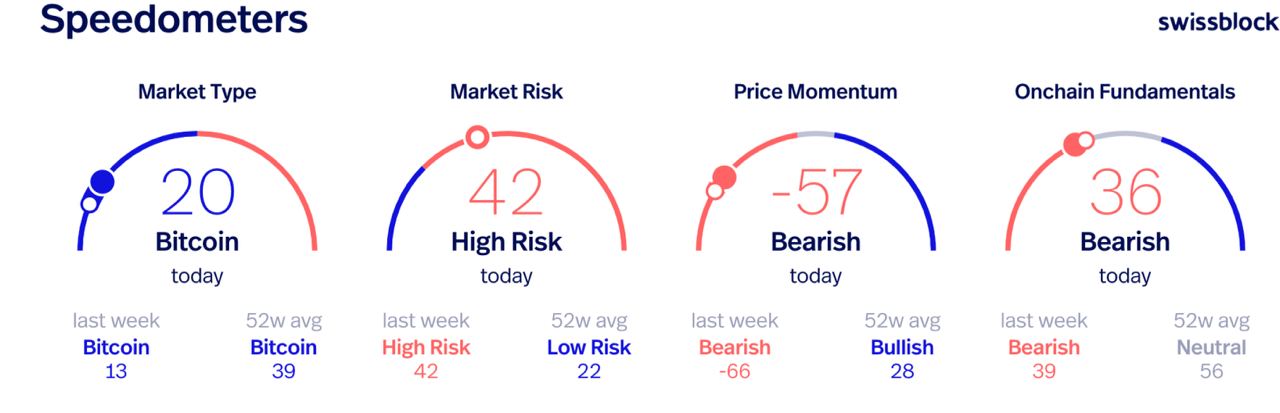 Speedometers

swissblock

Market Type

20

Bitcoin

today

last week
Bitcoin
13

52w avg
Bitcoin
39

Market Risk

42

High Risk

today

last week
High Risk
42

52w avg
Low Risk
22

Price Momentum

-57

Bearish

today

last week
Bearish
-66

52w avg
Bullish
28

Onchain Fundamentals

36

Bearish

today

last week
Bearish
39

52w avg
Neutral
56